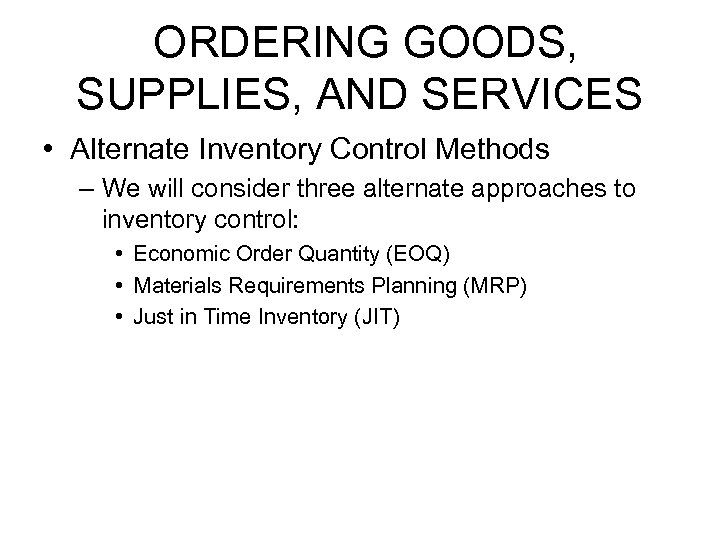 ORDERING GOODS, SUPPLIES, AND SERVICES

• Alternate Inventory Control Methods

– We will consider three alternate approaches to inventory control:

• Economic Order Quantity (EOQ)

• Materials Requirements Planning (MRP)

• Just in Time Inventory (JIT)